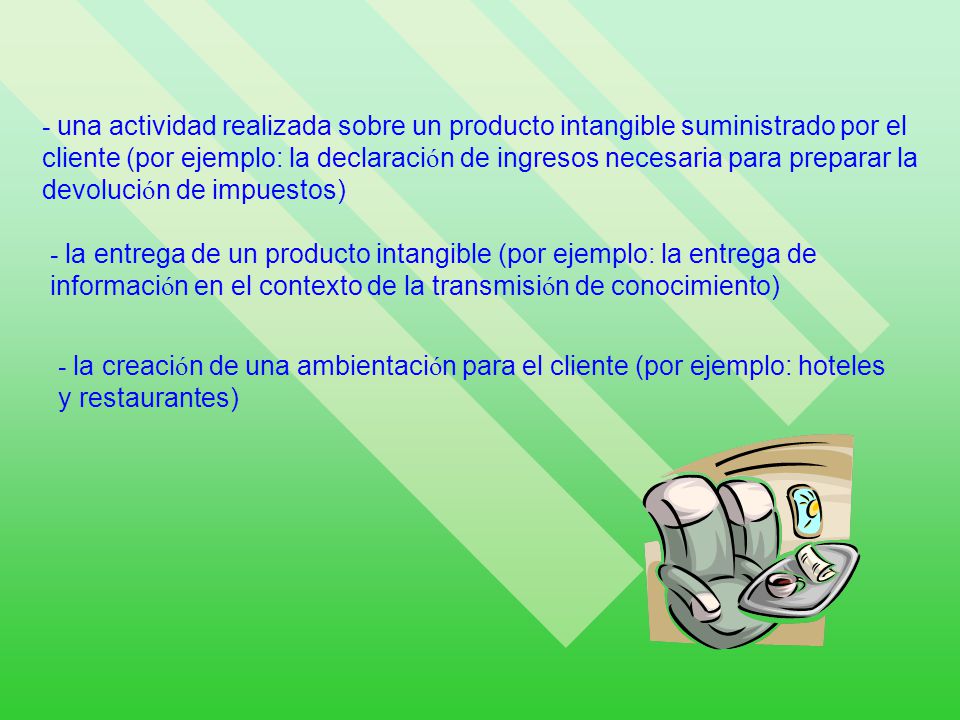 - una actividad realizada sobre un producto intangible suministrado por el cliente (por ejemplo: la declaración de ingresos necesaria para preparar la devolución de impuestos)

- la entrega de un producto intangible (por ejemplo: la entrega de información en el contexto de la transmisión de conocimiento)

- la creación de una ambientación para el cliente (por ejemplo: hoteles y restaurantes)